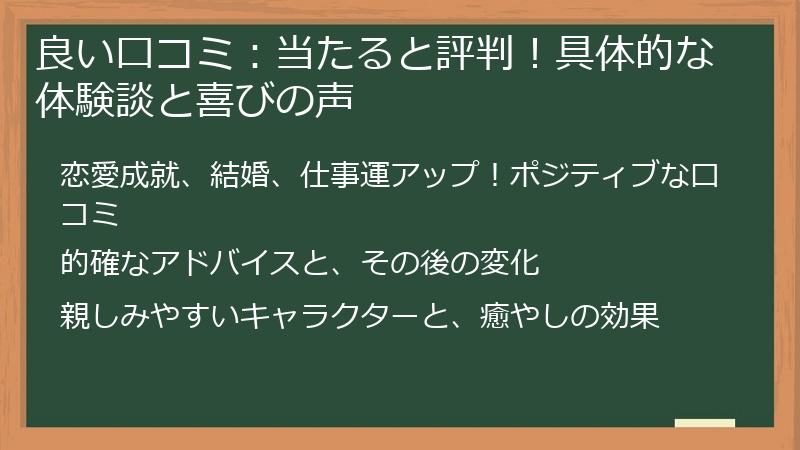 良い口コミ：当たると評判！具体的な体験談と喜びの声

恋愛成就、結婚、仕事運アップ！ポジティブな口コミ

的確なアドバイスと、その後の変化

親しみやすいキャラクターと、癒やしの効果